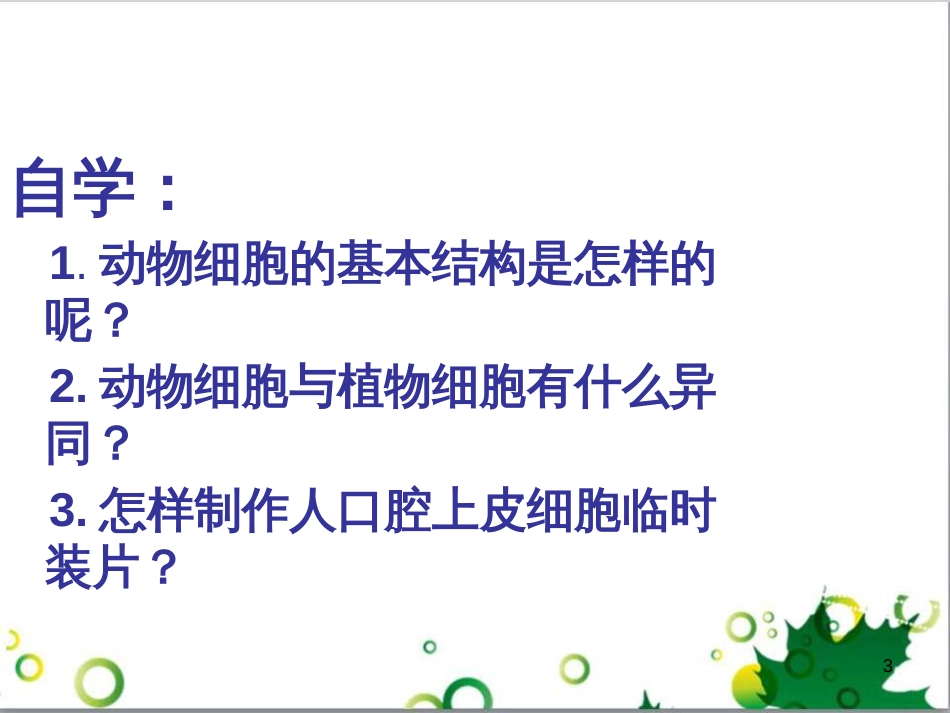 自学：

1. 动物细胞的基本结构是怎样的呢？

2. 动物细胞与植物细胞有什么异同？

3. 怎样制作人口腔上皮细胞临时装片？

3